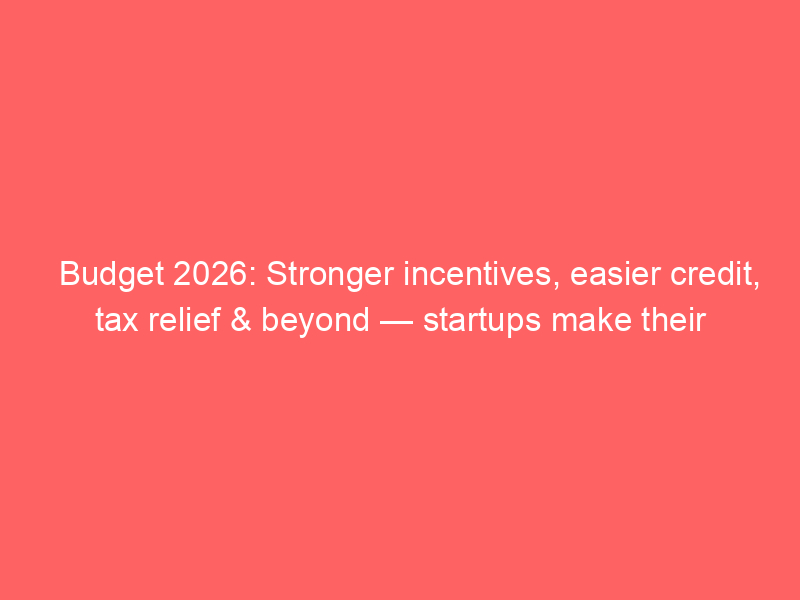 Budget 2026: Stronger incentives, easier credit, tax relief & beyond — startups make their